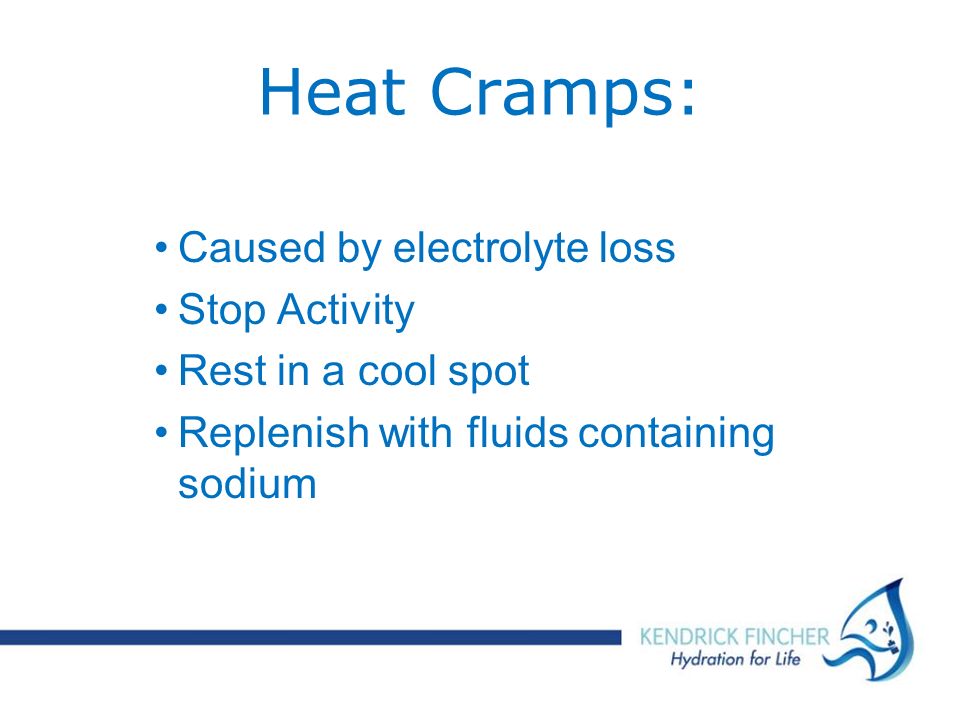 Heat Cramps:

• Caused by electrolyte loss
• Stop Activity
• Rest in a cool spot
• Replenish with fluids containing sodium

KENDRICK FINCHER
Hydration for Life